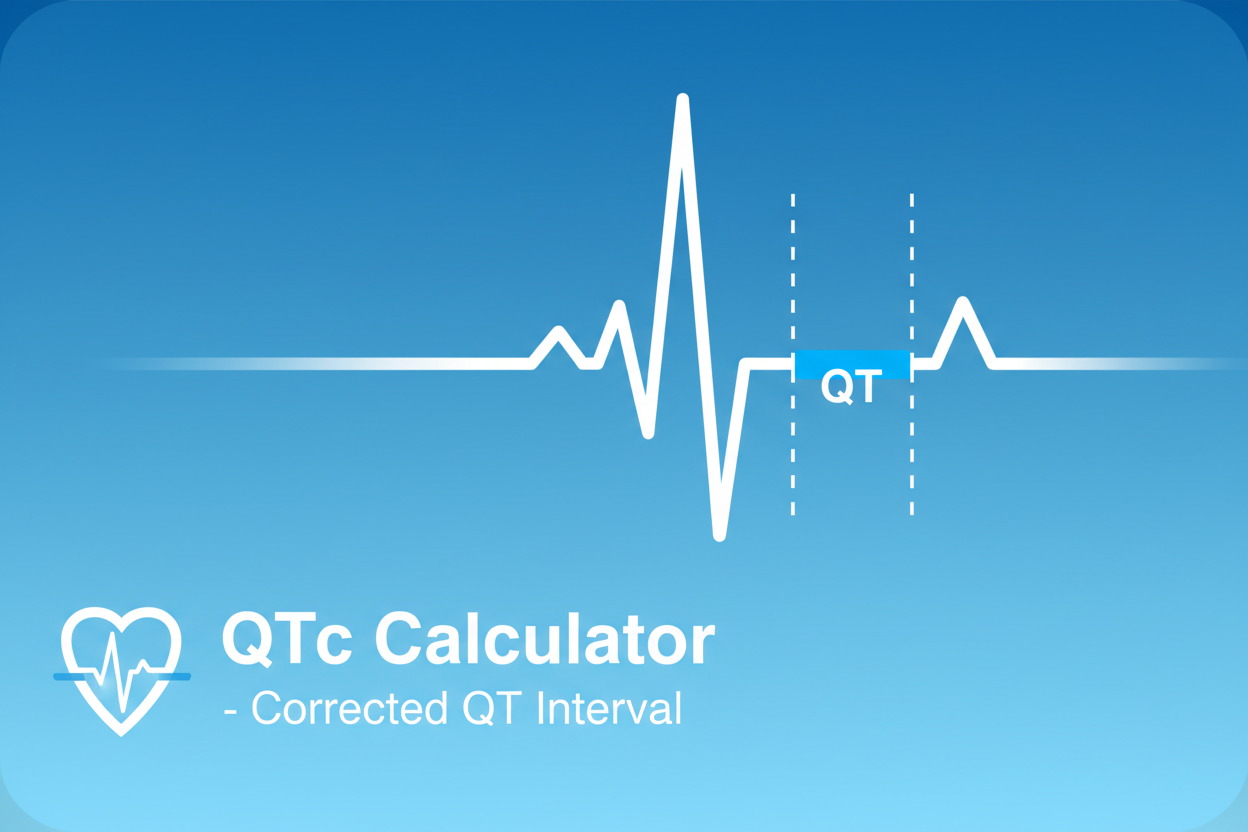 QT

QTc Calculator

- Corrected QT Interval